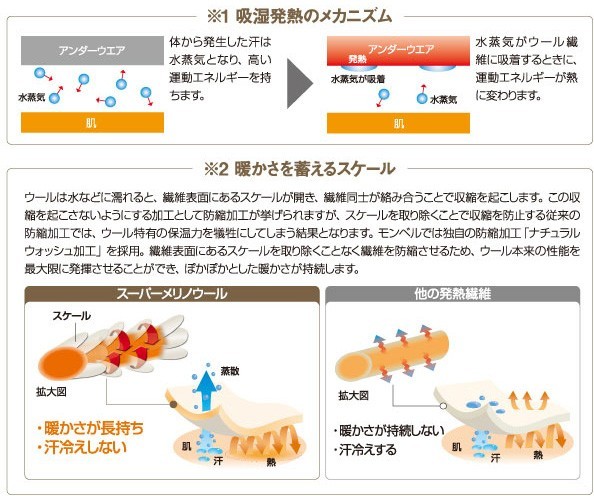 ※1 吸湿発熱のメカニズム

アンダーウエア

水蒸気

肌

体から発生した汗は水蒸気となり、高い運動エネルギーを持ちます。

アンダーウエア

発熱

水蒸気が吸着

水蒸気

肌

水蒸気がウール繊維に吸着するときに、運動エネルギーが熱に変わります。

※2 暖かさを蓄えるスケール

ウールは水などに濡れると、繊維表面にあるスケールが開き、繊維同士が絡み合うことで収縮を起こします。この収縮を起こさないようにする加工として防縮加工が挙げられますが、スケールを取り除くことで収縮を防止する従来の防縮加工では、ウール特有の保温力を犠牲にしてしまう結果となります。モンベルでは独自の防縮加工「ナチュラルウォッシュ加工」を採用。繊維表面にあるスケールを取り除くことなく繊維を防縮させるため、ウール本来の性能を最大限に発揮させることができ、ぽかぽかとした暖かさが持続します。

スーパーメリノウール

スケール

拡大図

蒸散

・暖かさが長持ち
・汗冷えしない

肌

汗

熱

他の発熱繊維

拡大図

・暖かさが持続しない
・汗冷えする

肌

汗

熱